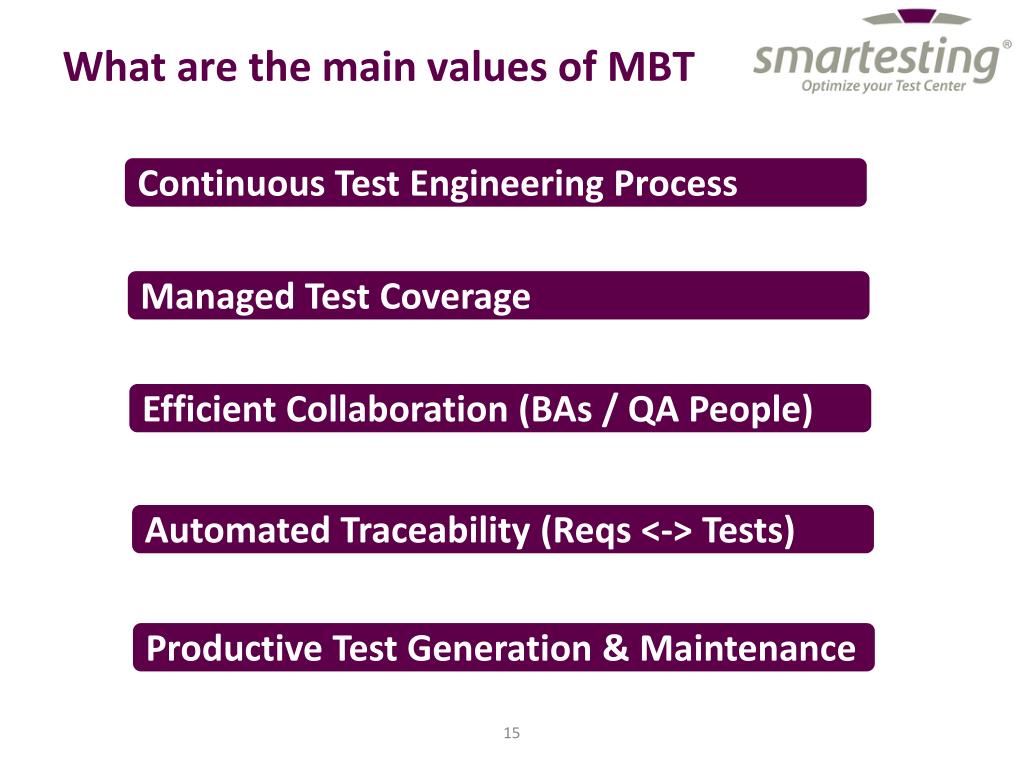 What are the main values of MBT

smartesting®
Optimize your Test Center

Continuous Test Engineering Process

Managed Test Coverage

Efficient Collaboration (BAs / QA People)

Automated Traceability (Reqs <-> Tests)

Productive Test Generation & Maintenance

15